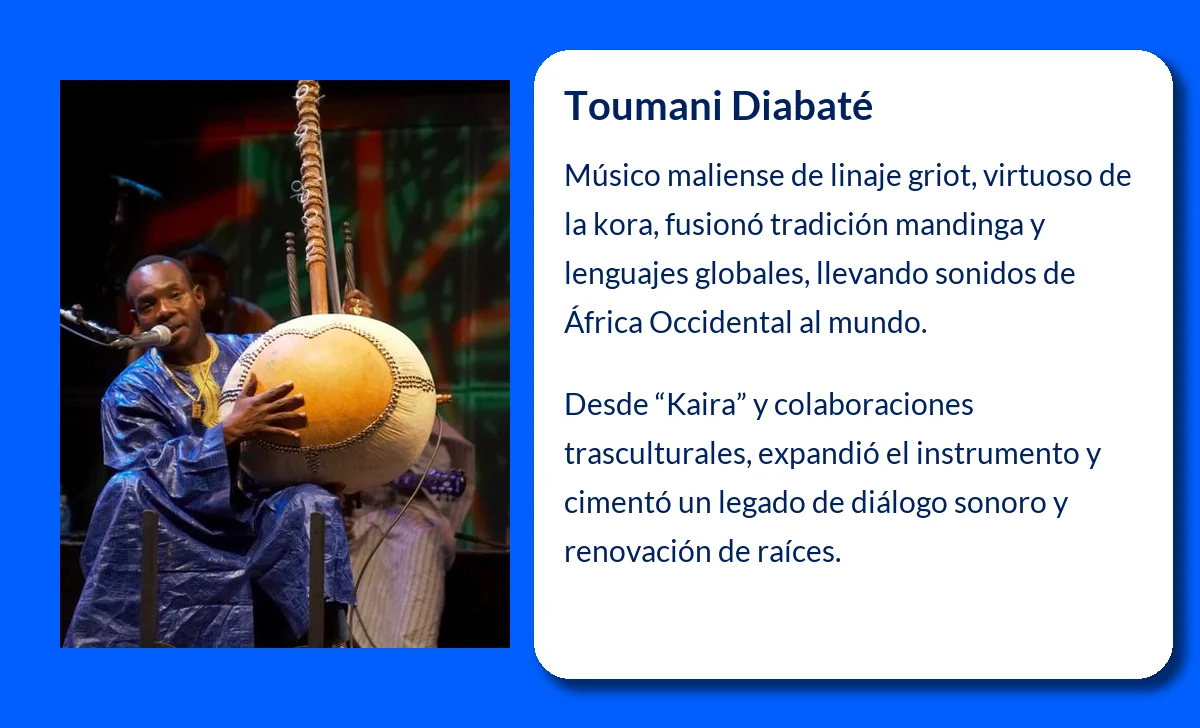 Toumani Diabaté

Músico maliense de linaje griot, virtuoso de la kora, fusionó tradición mandinga y lenguajes globales, llevando sonidos de África Occidental al mundo.

Desde “Kaira” y colaboraciones trasculturales, expandió el instrumento y cimentó un legado de diálogo sonoro y renovación de raíces.